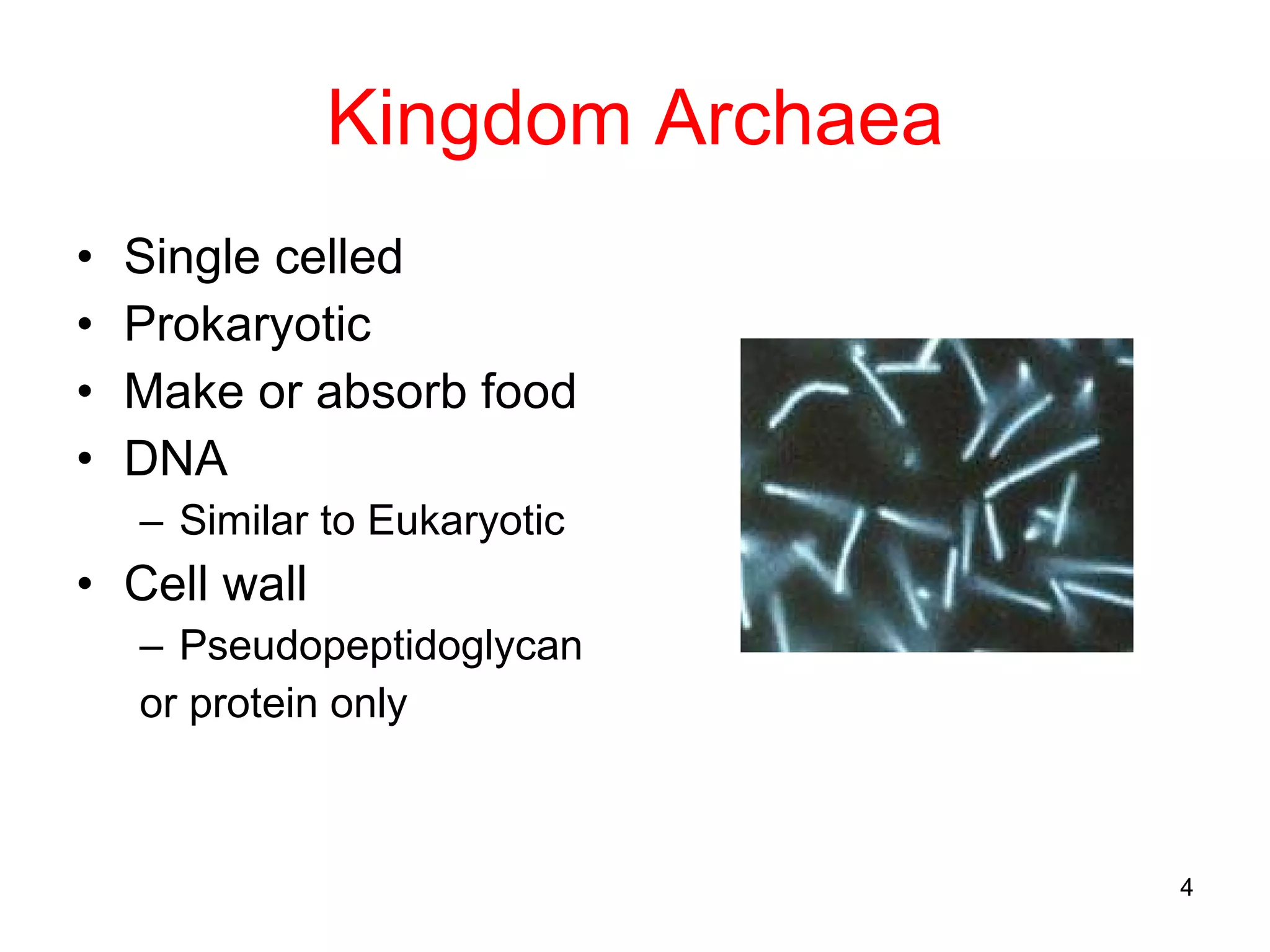 Kingdom Archaea

• Single celled
• Prokaryotic
• Make or absorb food
• DNA
  – Similar to Eukaryotic
• Cell wall
  – Pseudopeptidoglycan or protein only

4